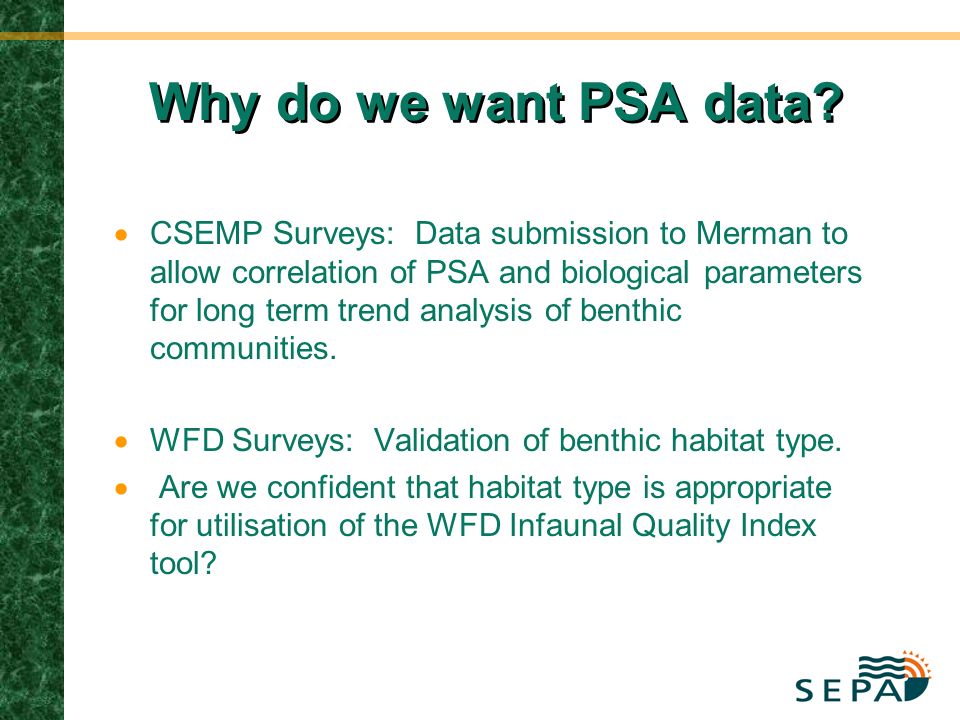 Why do we want PSA data?

• CSEMP Surveys: Data submission to Merman to allow correlation of PSA and biological parameters for long term trend analysis of benthic communities.

• WFD Surveys: Validation of benthic habitat type.
• Are we confident that habitat type is appropriate for utilisation of the WFD Infaunal Quality Index tool?

SEPA